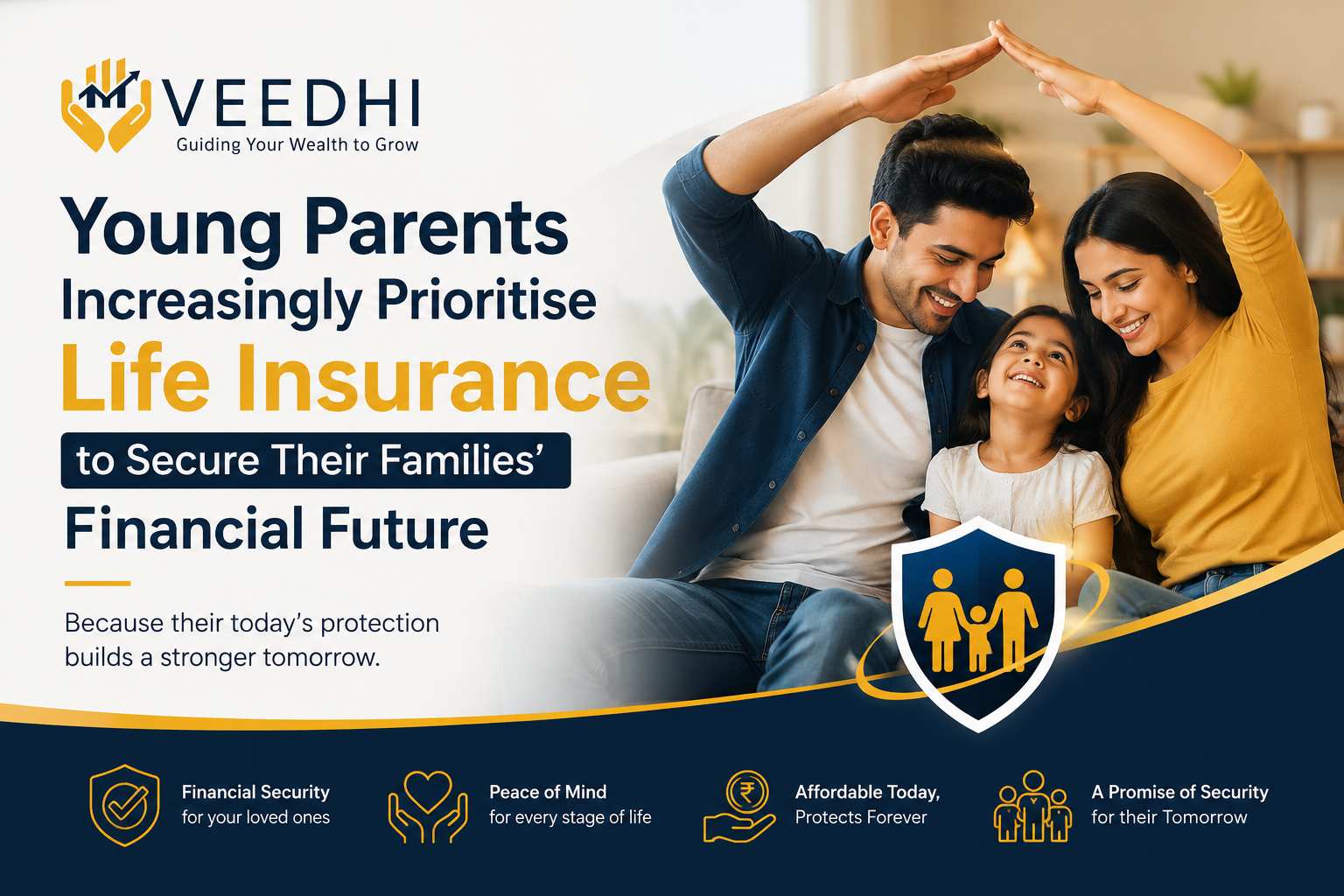 VEEDHI
Guiding Your Wealth to Grow

Young Parents Increasingly Prioritise Life Insurance to Secure Their Families' Financial Future

Because their today's protection builds a stronger tomorrow.

Financial Security for your loved ones

Peace of Mind for every stage of life

₹
Affordable Today, Protects Forever

A Promise of Security for their Tomorrow